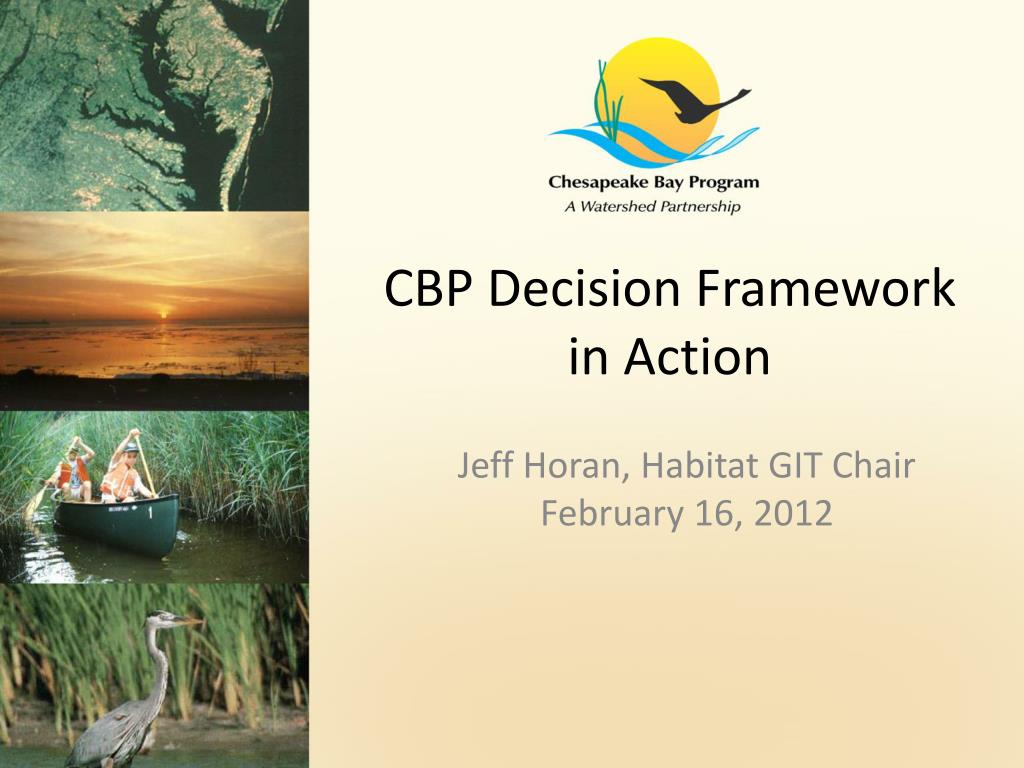 Chesapeake Bay Program
A Watershed Partnership

CBP Decision Framework in Action

Jeff Horan, Habitat GIT Chair
February 16, 2012